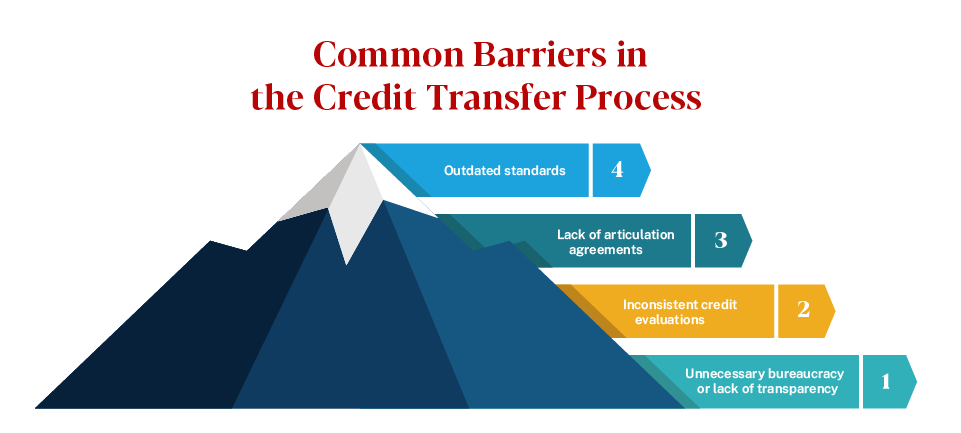 Common Barriers in the Credit Transfer Process

Outdated standards 4

Lack of articulation agreements 3

Inconsistent credit evaluations 2

Unnecessary bureaucracy or lack of transparency 1